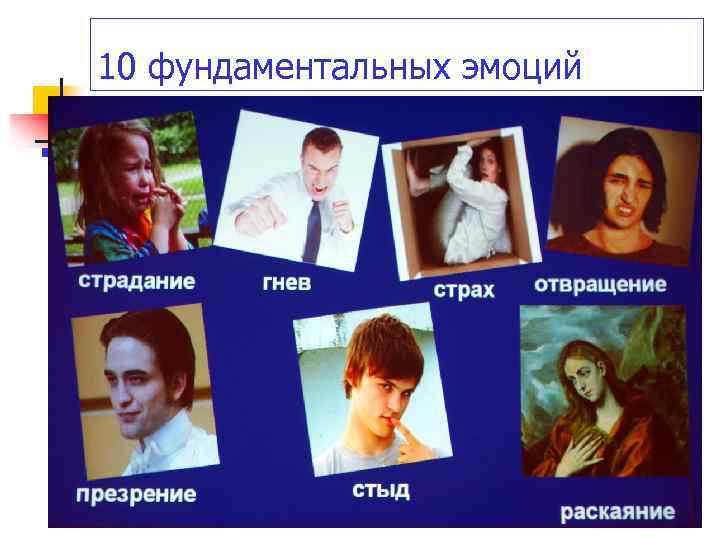 10 фундаментальных эмоций

страдание

гнев

страх

отвращение

презрение

стыд

раскаяние